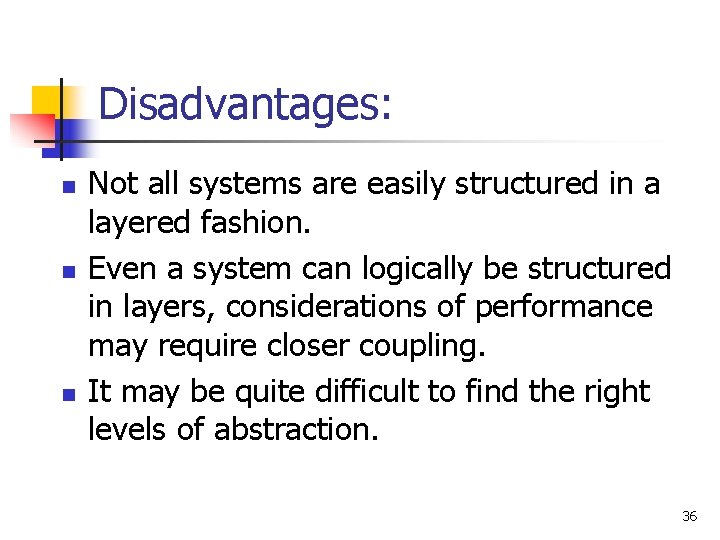 Disadvantages:

- Not all systems are easily structured in a layered fashion.
- Even a system can logically be structured in layers, considerations of performance may require closer coupling.
- It may be quite difficult to find the right levels of abstraction.

36